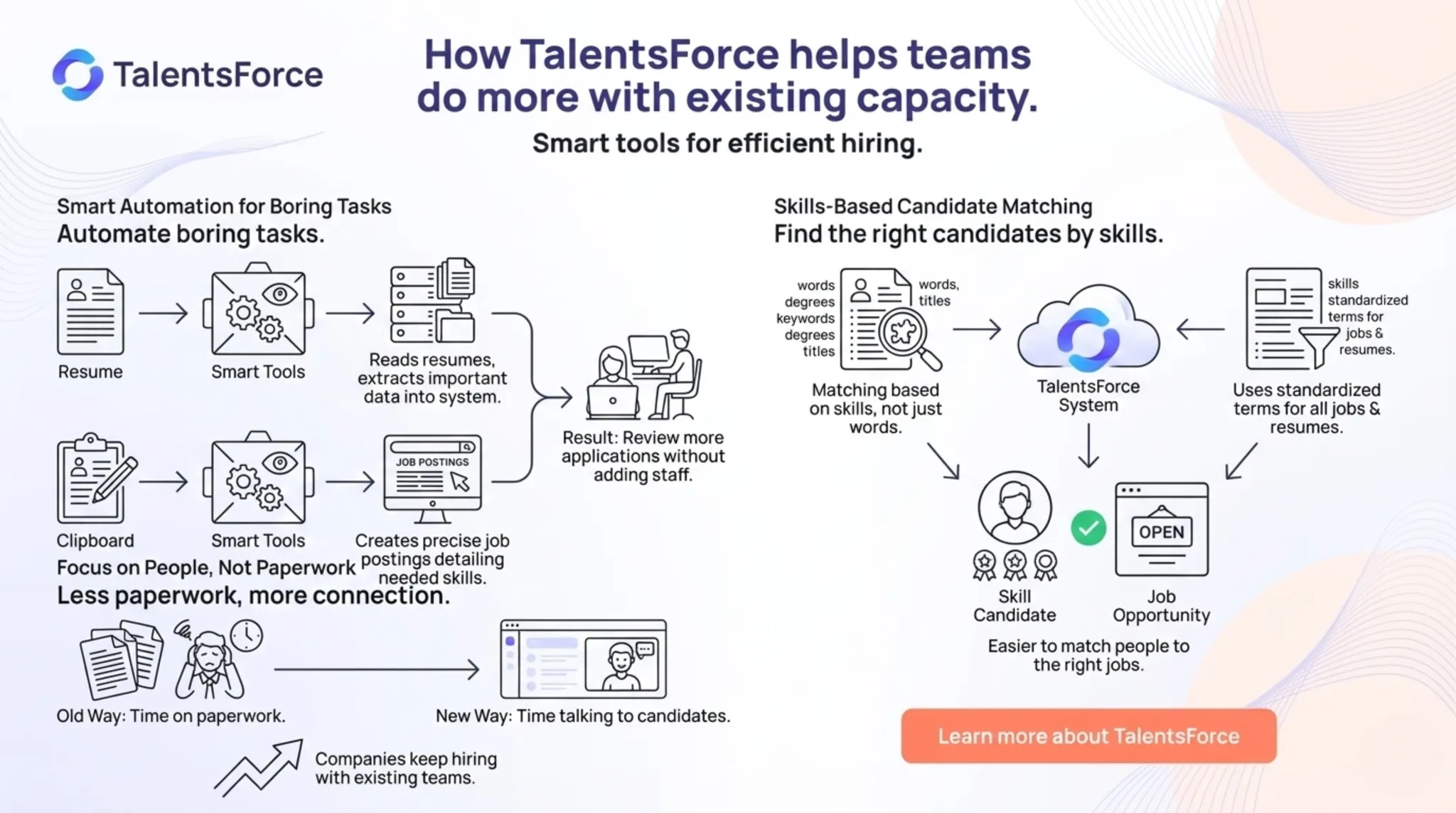 TalentsForce

How TalentsForce helps teams do more with existing capacity.

Smart tools for efficient hiring.

Smart Automation for Boring Tasks

Automate boring tasks.

Resume

Smart Tools

Reads resumes, extracts important data into system.

Clipboard

Smart Tools

JOB POSTINGS

Creates precise job postings detailing needed skills.

Result: Review more applications without adding staff.

Focus on People, Not Paperwork

Less paperwork, more connection.

Old Way: Time on paperwork.

New Way: Time talking to candidates.

Companies keep hiring with existing teams.

Skills-Based Candidate Matching

Find the right candidates by skills.

words
degrees
keywords
degrees
titles

words, titles

Matching based on skills, not just words.

TalentsForce System

skills standardized terms for jobs & resumes.

Uses standardized terms for all jobs & resumes.

Skill Candidate

OPEN

Job Opportunity

Easier to match people to the right jobs.

Learn more about TalentsForce